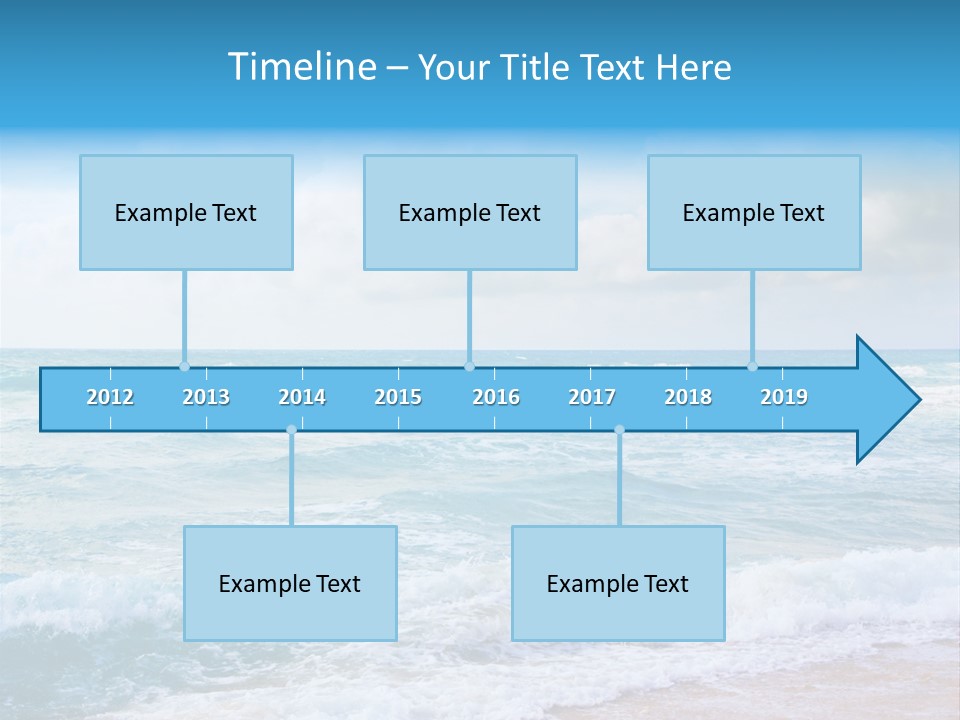 Timeline – Your Title Text Here

Example Text

Example Text

Example Text

2012 2013 2014 2015 2016 2017 2018 2019

Example Text

Example Text